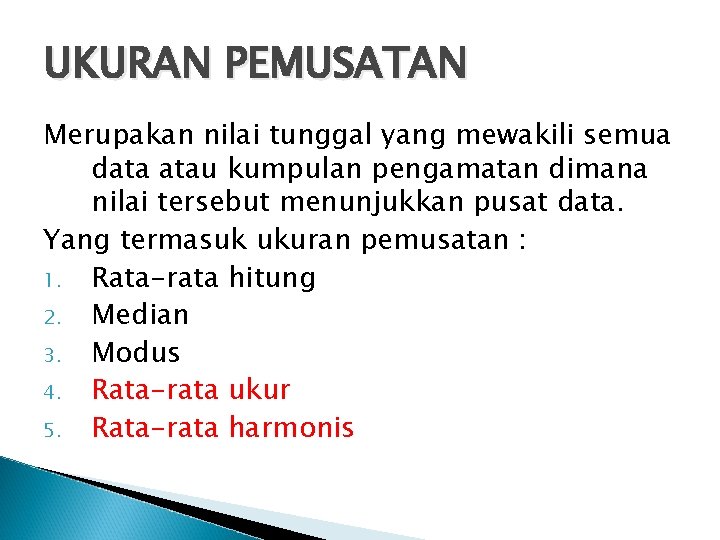 UKURAN PEMUSATAN

Merupakan nilai tunggal yang mewakili semua data atau kumpulan pengamatan dimana nilai tersebut menunjukkan pusat data.

Yang termasuk ukuran pemusatan :

1. Rata-rata hitung
2. Median
3. Modus
4. Rata-rata ukur
5. Rata-rata harmonis